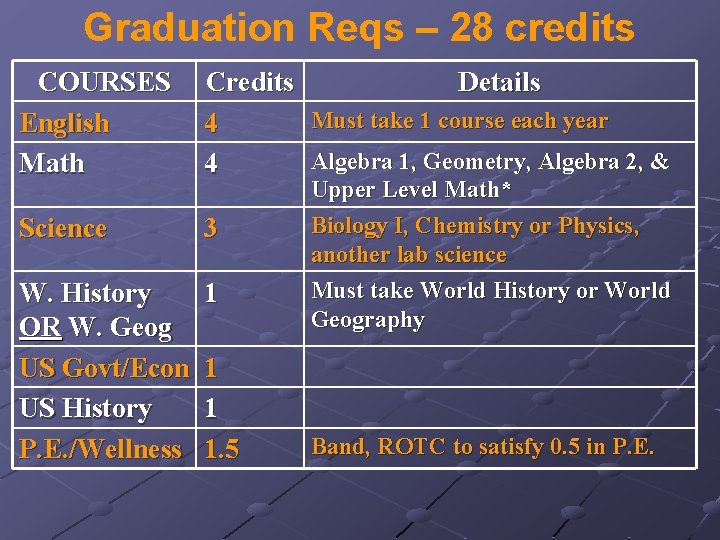 Graduation Reqs – 28 credits

| COURSES | Credits | Details |
|---|---|---|
| English | 4 | Must take 1 course each year |
| Math | 4 | Algebra 1, Geometry, Algebra 2, & Upper Level Math* |
| Science | 3 | Biology I, Chemistry or Physics, another lab science |
| W. History OR W. Geog | 1 | Must take World History or World Geography |
| US Govt/Econ | 1 | |
| US History | 1 | |
| P.E./Wellness | 1.5 | Band, ROTC to satisfy 0.5 in P.E. |